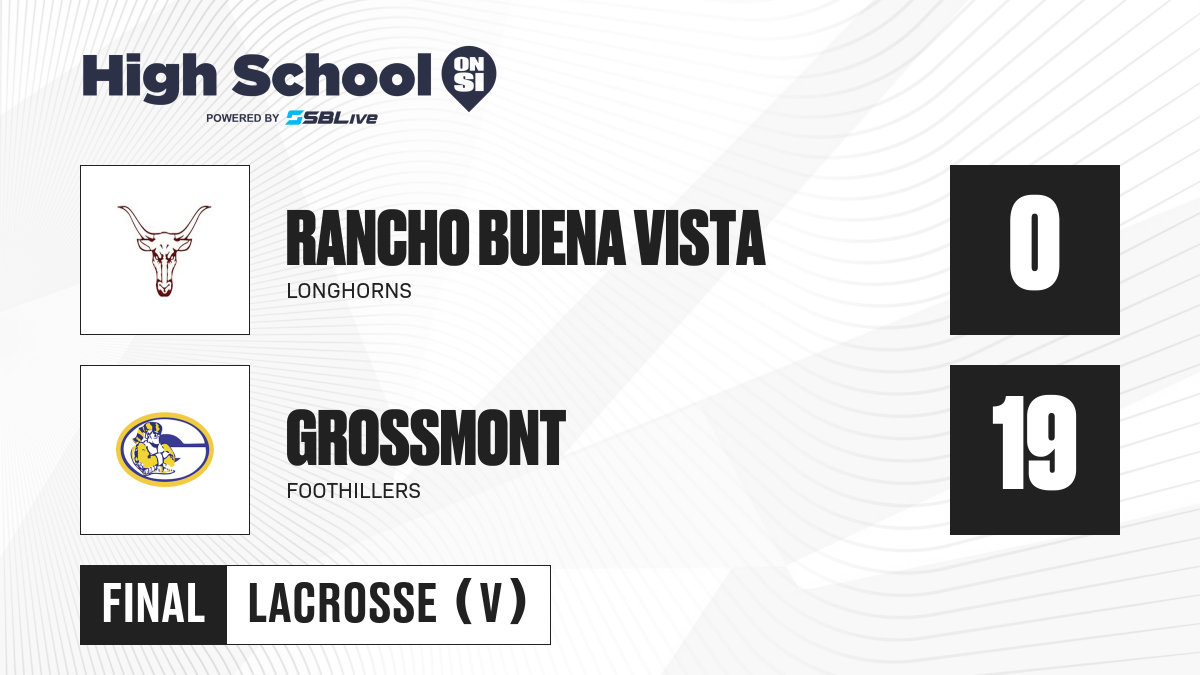 High School ON SI
POWERED BY SBLive

RANCHO BUENA VISTA
LONGHORNS
0

GROSSMONT
FOOTHILLERS
19

FINAL LACROSSE (V)